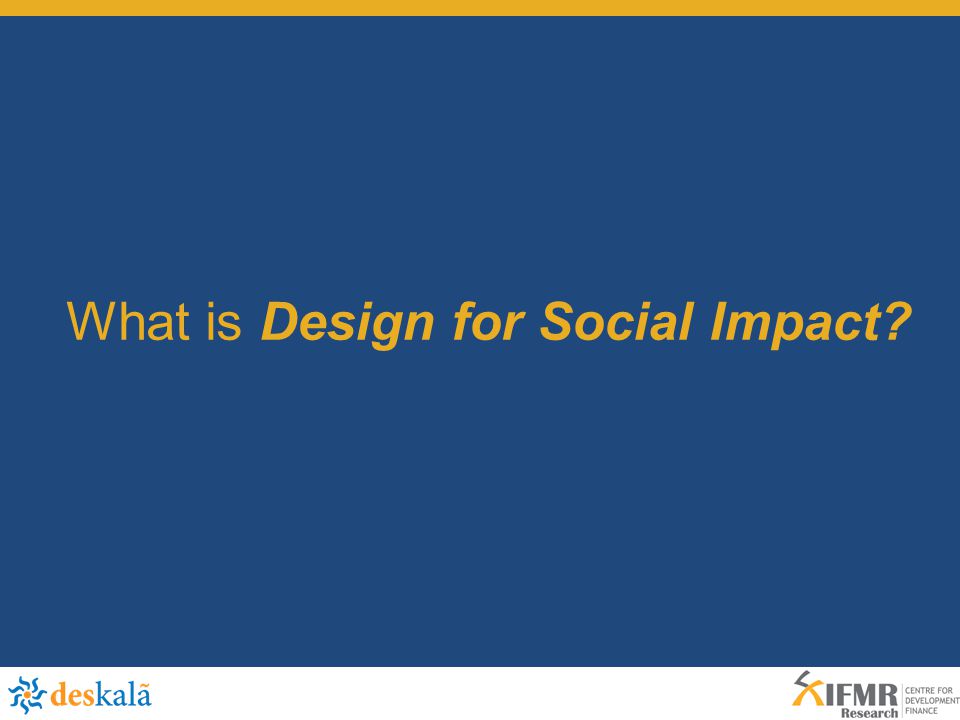 What is Design for Social Impact?

deskalã

IFMR Research CENTRE FOR DEVELOPMENT FINANCE